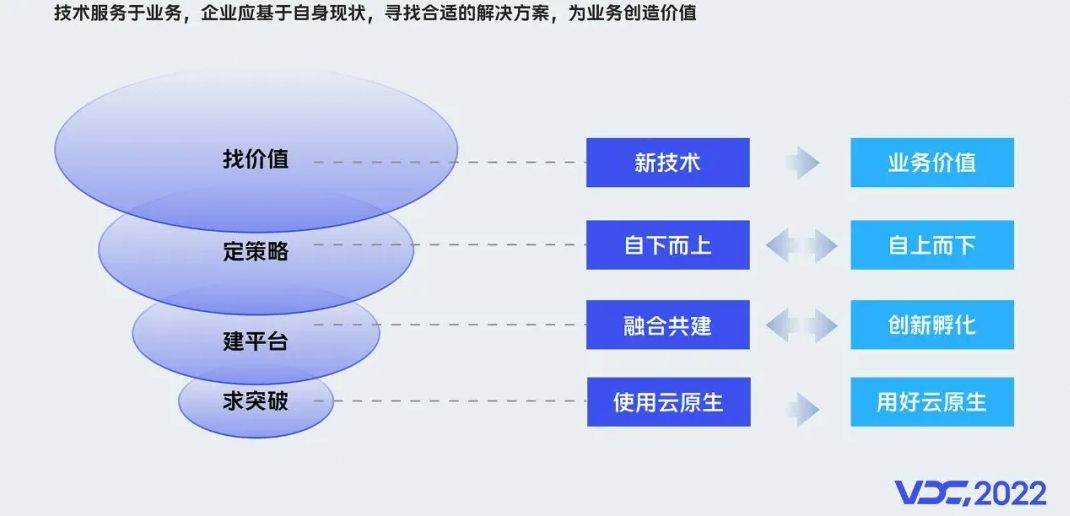 技术服务于业务，企业应基于自身现状，寻找合适的解决方案，为业务创造价值

找价值
新技术
业务价值

定策略
自下而上
自上而下

建平台
融合共建
创新孵化

求突破
使用云原生
用好云原生

VDC,2022